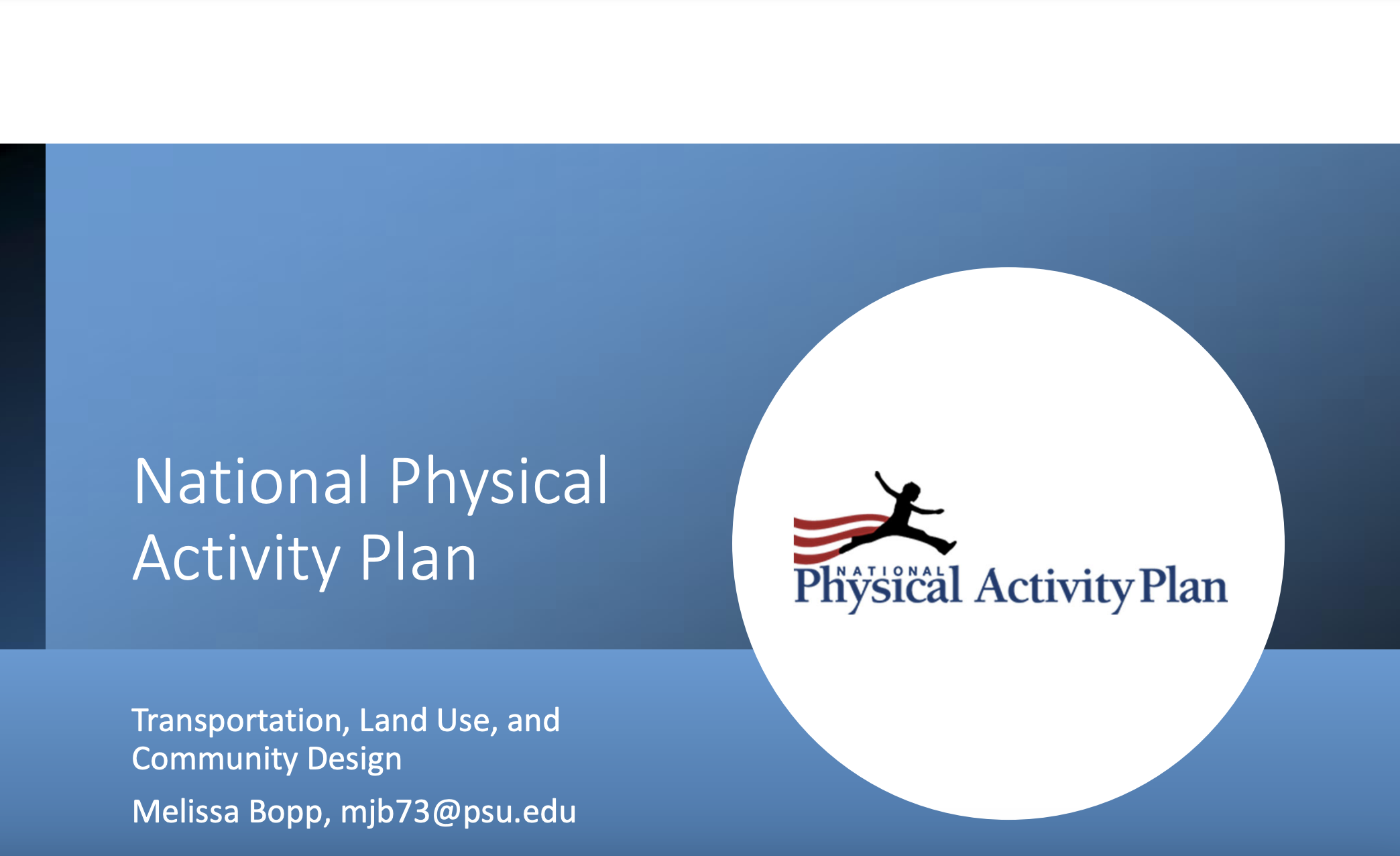 National Physical Activity Plan

NATIONAL
Physical Activity Plan

Transportation, Land Use, and Community Design

Melissa Bopp, mjb73@psu.edu